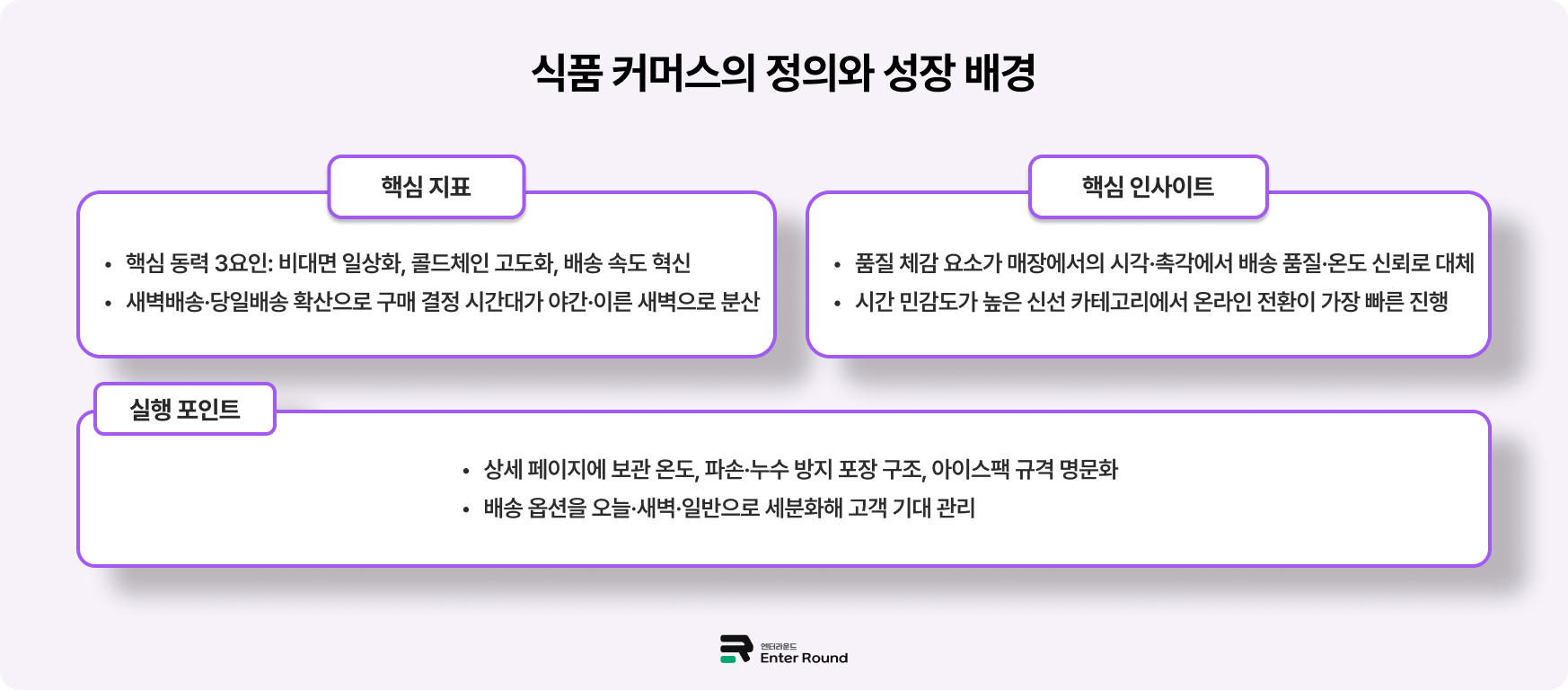 식품 커머스의 정의와 성장 배경

핵심 지표

• 핵심 동력 3요인: 비대면 일상화, 콜드체인 고도화, 배송 속도 혁신
• 새벽배송·당일배송 확산으로 구매 결정 시간대가 야간·이른 새벽으로 분산

핵심 인사이트

• 품질 체감 요소가 매장에서의 시각·촉각에서 배송 품질·온도 신뢰로 대체
• 시간 민감도가 높은 신선 카테고리에서 온라인 전환이 가장 빠른 진행

실행 포인트

• 상세 페이지에 보관 온도, 파손·누수 방지 포장 구조, 아이스팩 규격 명문화
• 배송 옵션을 오늘·새벽·일반으로 세분화해 고객 기대 관리

엔터라운드
Enter Round